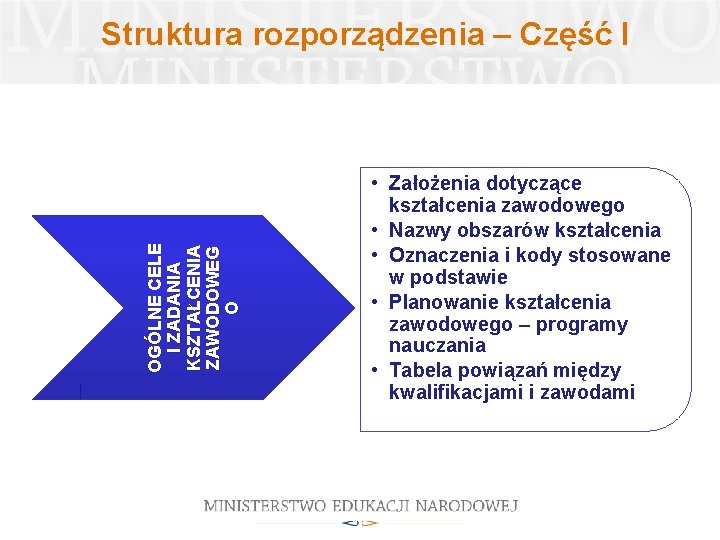 MINISTERSTWO
MINISTERSTWO

Struktura rozporządzenia – Część I

OGÓLNE CELE I ZADANIA KSZTAŁCENIA ZAWODOWEG O

• Założenia dotyczące kształcenia zawodowego
• Nazwy obszarów kształcenia
• Oznaczenia i kody stosowane w podstawie
• Planowanie kształcenia zawodowego – programy nauczania
• Tabela powiązań między kwalifikacjami i zawodami

MINISTERSTWO EDUKACJI NARODOWEJ